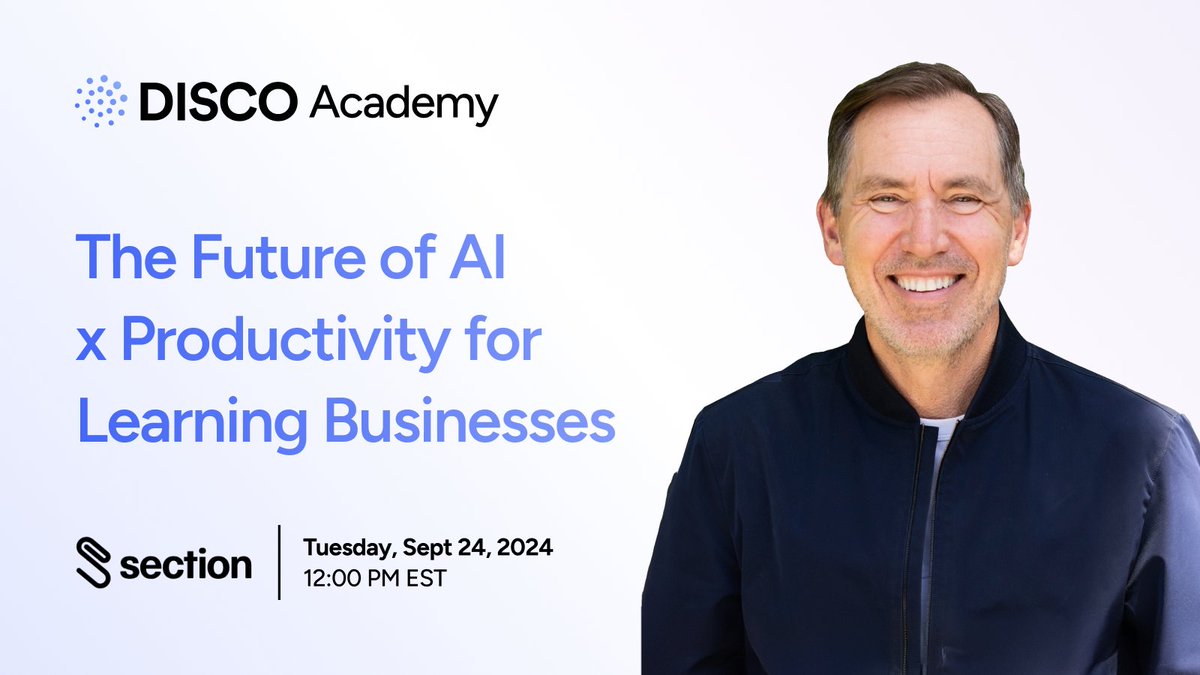 DISCO Academy

The Future of AI x Productivity for Learning Businesses

section

Tuesday, Sept 24, 2024
12:00 PM EST